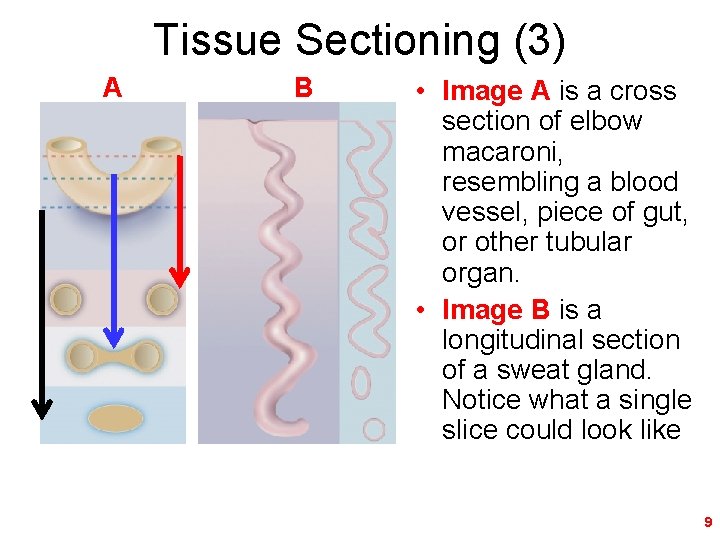 Tissue Sectioning (3)

A

B

• Image A is a cross section of elbow macaroni, resembling a blood vessel, piece of gut, or other tubular organ.

• Image B is a longitudinal section of a sweat gland. Notice what a single slice could look like

9